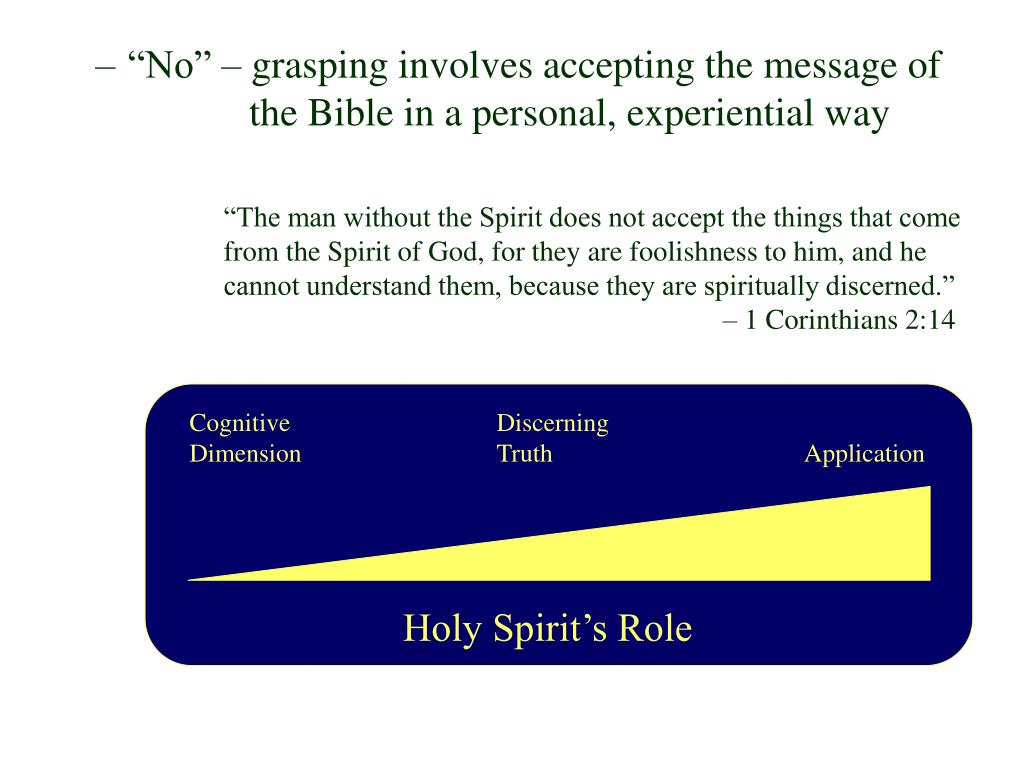 – “No” – grasping involves accepting the message of the Bible in a personal, experiential way

“The man without the Spirit does not accept the things that come from the Spirit of God, for they are foolishness to him, and he cannot understand them, because they are spiritually discerned.”
– 1 Corinthians 2:14

Cognitive Dimension

Discerning Truth

Application

Holy Spirit’s Role